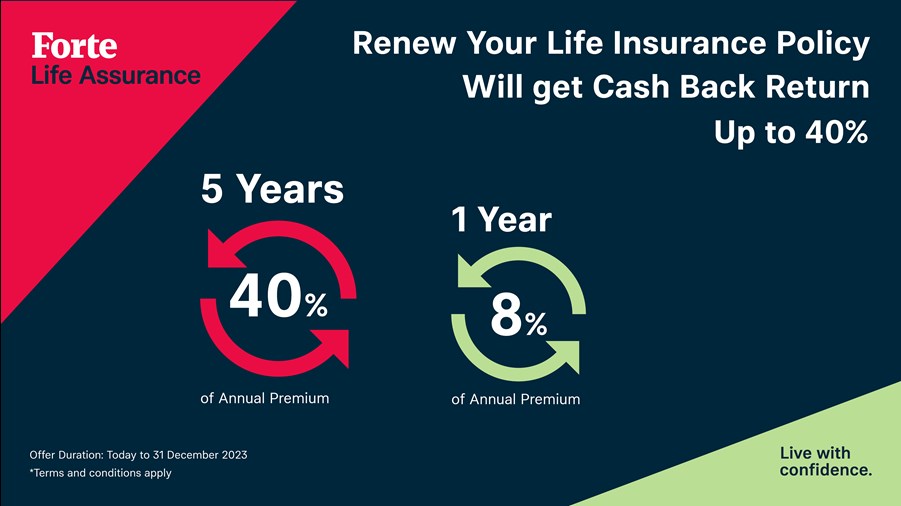 Forte
Life Assurance

Renew Your Life Insurance Policy
Will get Cash Back Return
Up to 40%

5 Years

40%

of Annual Premium

1 Year

8%

of Annual Premium

Offer Duration: Today to 31 December 2023
*Terms and conditions apply

Live with confidence.